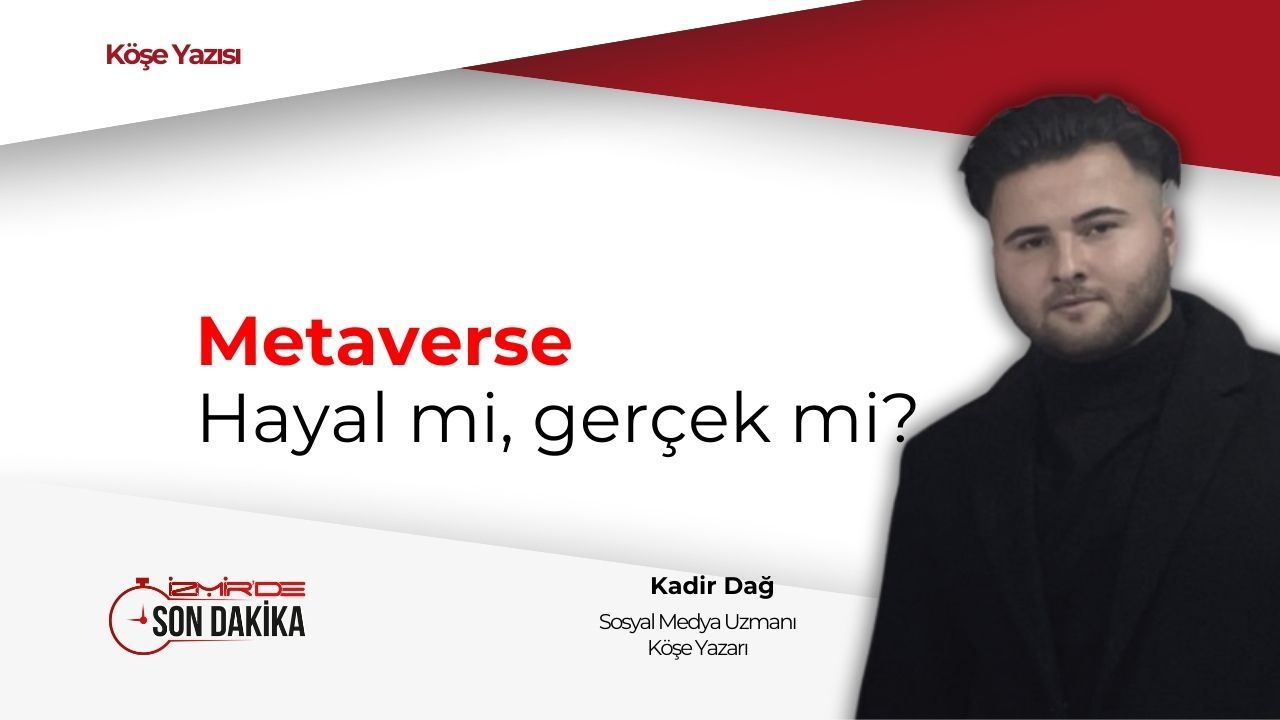 Köşe Yazısı

Metaverse
Hayal mi, gerçek mi?

İZMİR'DE
SON DAKİKA

Kadir Dağ
Sosyal Medya Uzmanı
Köşe Yazarı